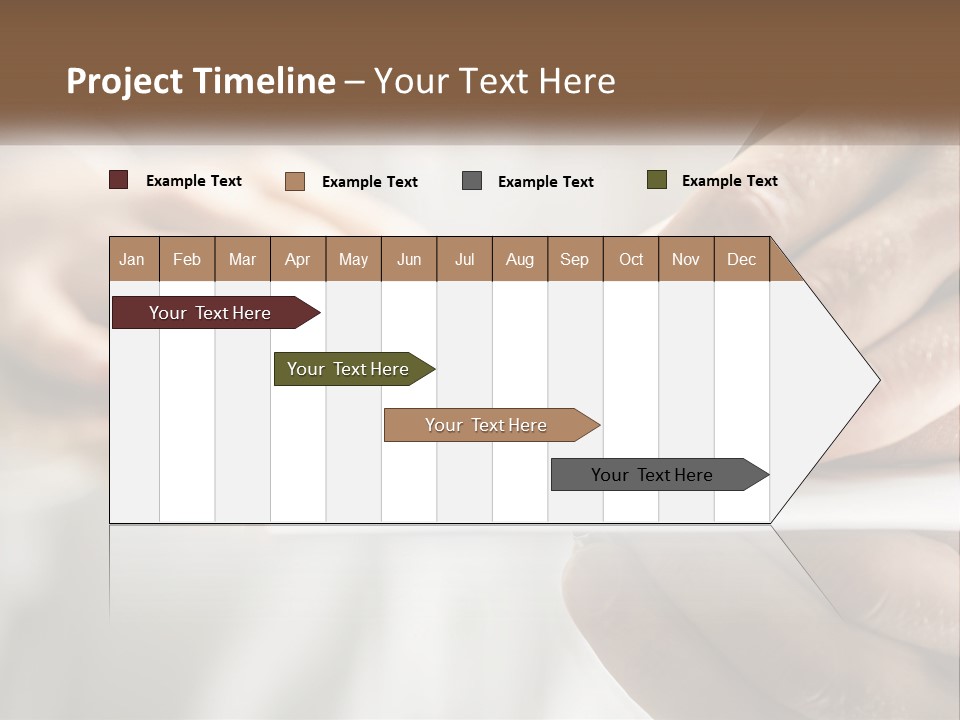 Project Timeline – Your Text Here

Example Text
Example Text
Example Text
Example Text

| Jan | Feb | Mar | Apr | May | Jun | Jul | Aug | Sep | Oct | Nov | Dec |
|---|---|---|---|---|---|---|---|---|---|---|---|

Your Text Here

Your Text Here

Your Text Here

Your Text Here